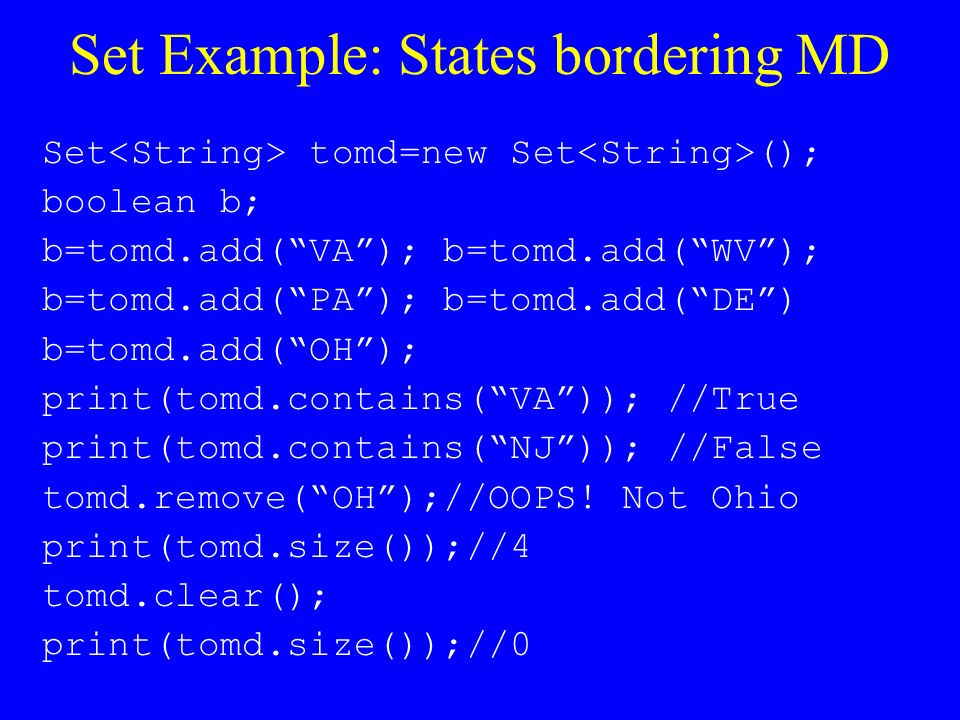 Set Example: States bordering MD

Set<String> tomd=new Set<String>();
boolean b;
b=tomd.add(“VA”); b=tomd.add(“WV”);
b=tomd.add(“PA”); b=tomd.add(“DE”)
b=tomd.add(“OH”);
print(tomd.contains(“VA”)); //True
print(tomd.contains(“NJ”)); //False
tomd.remove(“OH”);//OOPS! Not Ohio
print(tomd.size());//4
tomd.clear();
print(tomd.size());//0